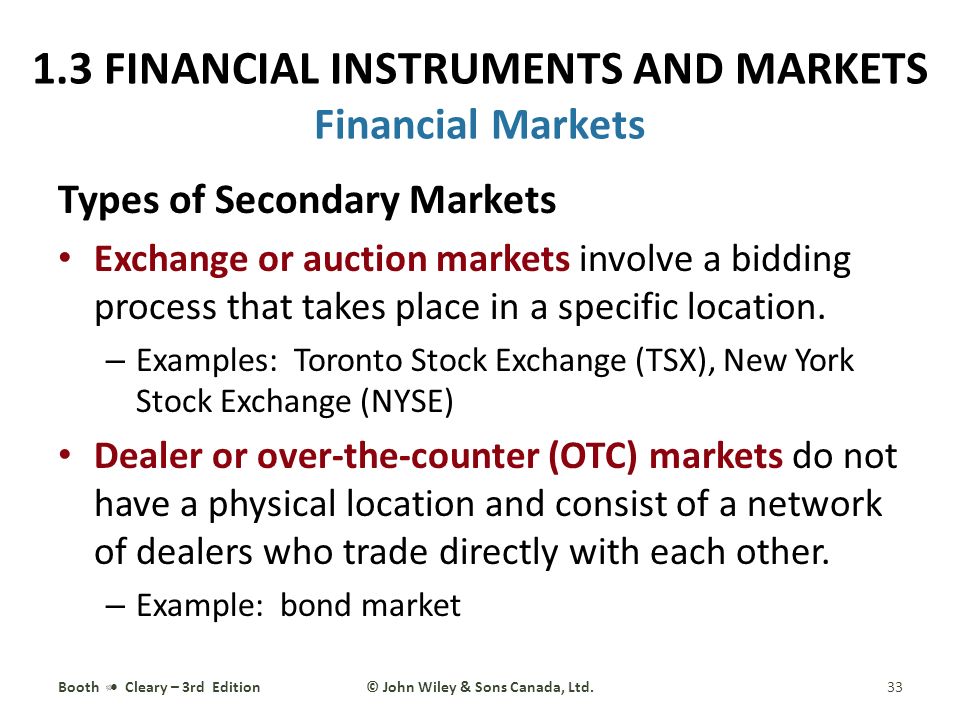 1.3 FINANCIAL INSTRUMENTS AND MARKETS
Financial Markets

Types of Secondary Markets

• Exchange or auction markets involve a bidding process that takes place in a specific location.
– Examples: Toronto Stock Exchange (TSX), New York Stock Exchange (NYSE)

• Dealer or over-the-counter (OTC) markets do not have a physical location and consist of a network of dealers who trade directly with each other.
– Example: bond market

Booth • Cleary – 3rd Edition © John Wiley & Sons Canada, Ltd. 33